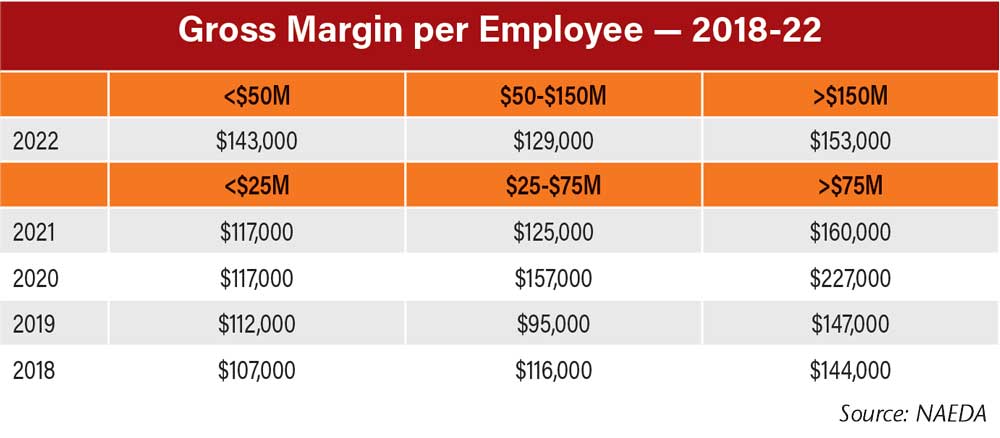 Gross Margin per Employee — 2018-22

| | <\$50M | \$50-\$150M | >\$150M |
|---|---|---|---|
| 2022 | \$143,000 | \$129,000 | \$153,000 |
| | <\$25M | \$25-\$75M | >\$75M |
| 2021 | \$117,000 | \$125,000 | \$160,000 |
| 2020 | \$117,000 | \$157,000 | \$227,000 |
| 2019 | \$112,000 | \$95,000 | \$147,000 |
| 2018 | \$107,000 | \$116,000 | \$144,000 |

Source: NAEDA